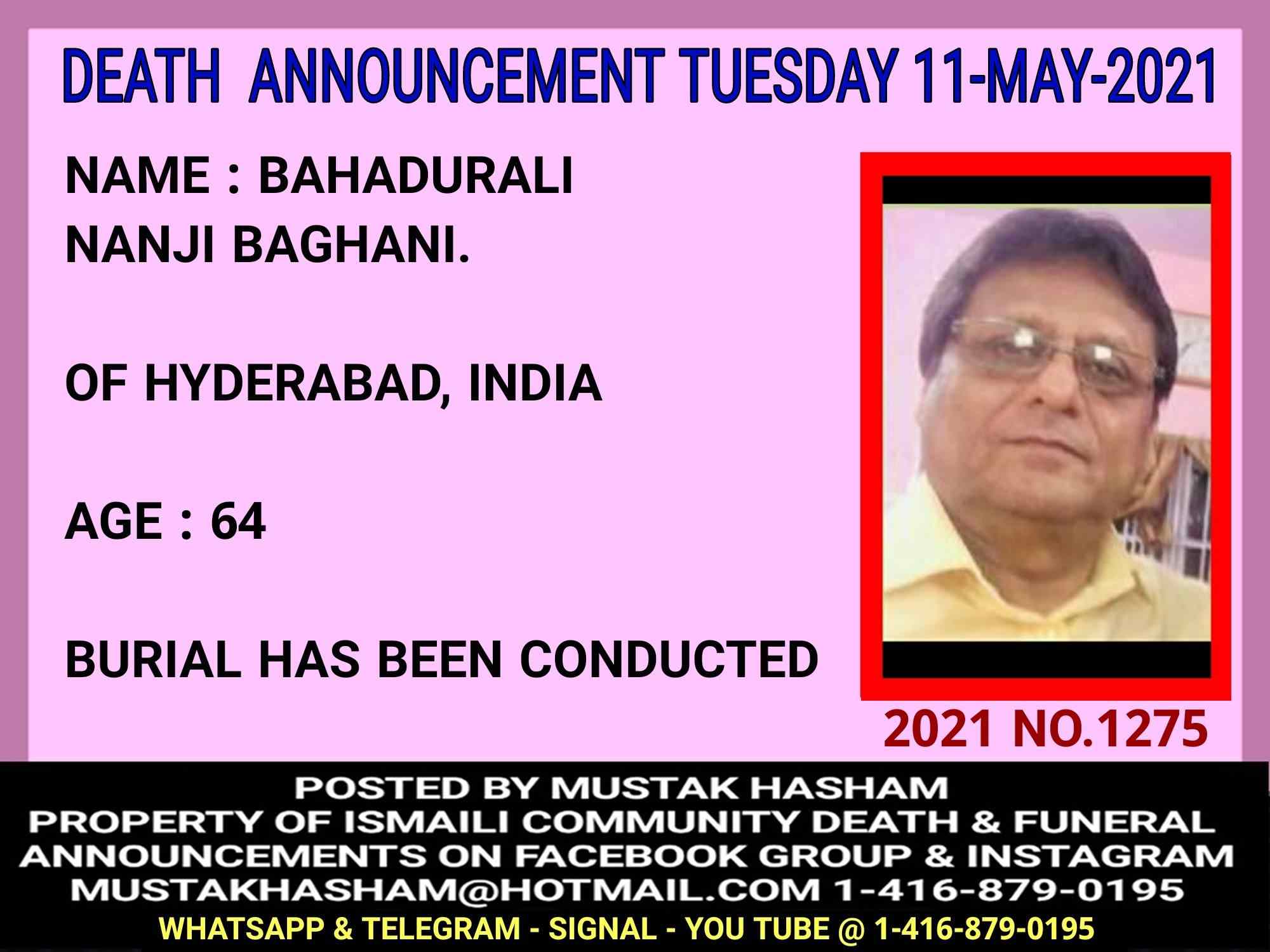 DEATH ANNOUNCEMENT TUESDAY 11-MAY-2021

NAME : BAHADURALI NANJI BAGHANI.

OF HYDERABAD, INDIA

AGE : 64

BURIAL HAS BEEN CONDUCTED

2021 NO.1275

POSTED BY MUSTAK HASHAM
PROPERTY OF ISMAILI COMMUNITY DEATH & FUNERAL ANNOUNCEMENTS ON FACEBOOK GROUP & INSTAGRAM
MUSTAKHASHAM@HOTMAIL.COM 1-416-879-0195
WHATSAPP & TELEGRAM - SIGNAL - YOU TUBE @ 1-416-879-0195